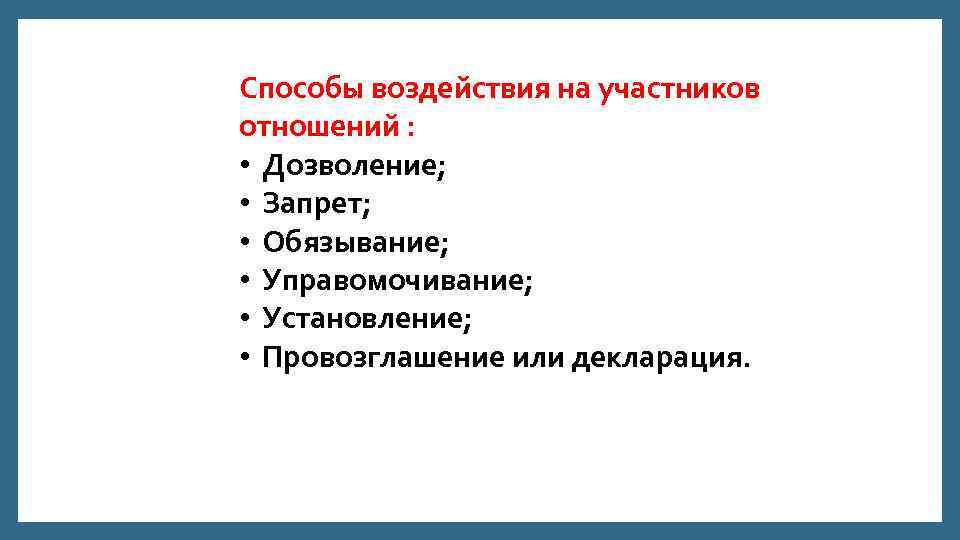 Способы воздействия на участников отношений :
• Дозволение;
• Запрет;
• Обязывание;
• Управомочивание;
• Установление;
• Провозглашение или декларация.